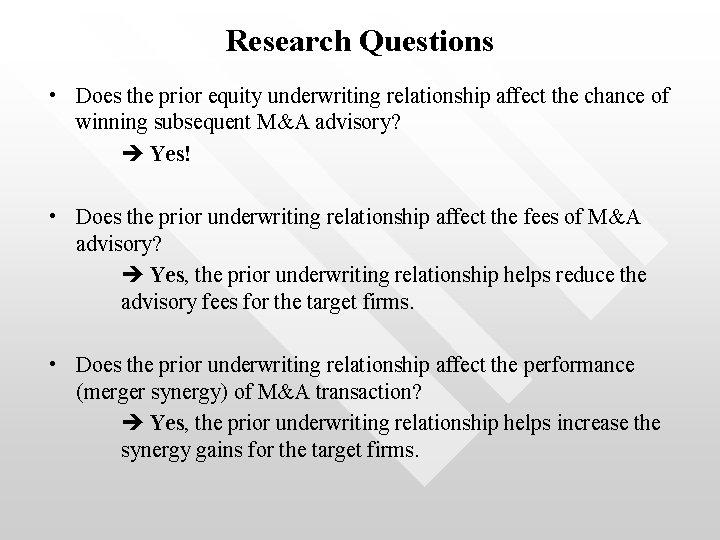 Research Questions

• Does the prior equity underwriting relationship affect the chance of winning subsequent M&A advisory?

➔ Yes!

• Does the prior underwriting relationship affect the fees of M&A advisory?

➔ Yes, the prior underwriting relationship helps reduce the advisory fees for the target firms.

• Does the prior underwriting relationship affect the performance (merger synergy) of M&A transaction?

➔ Yes, the prior underwriting relationship helps increase the synergy gains for the target firms.